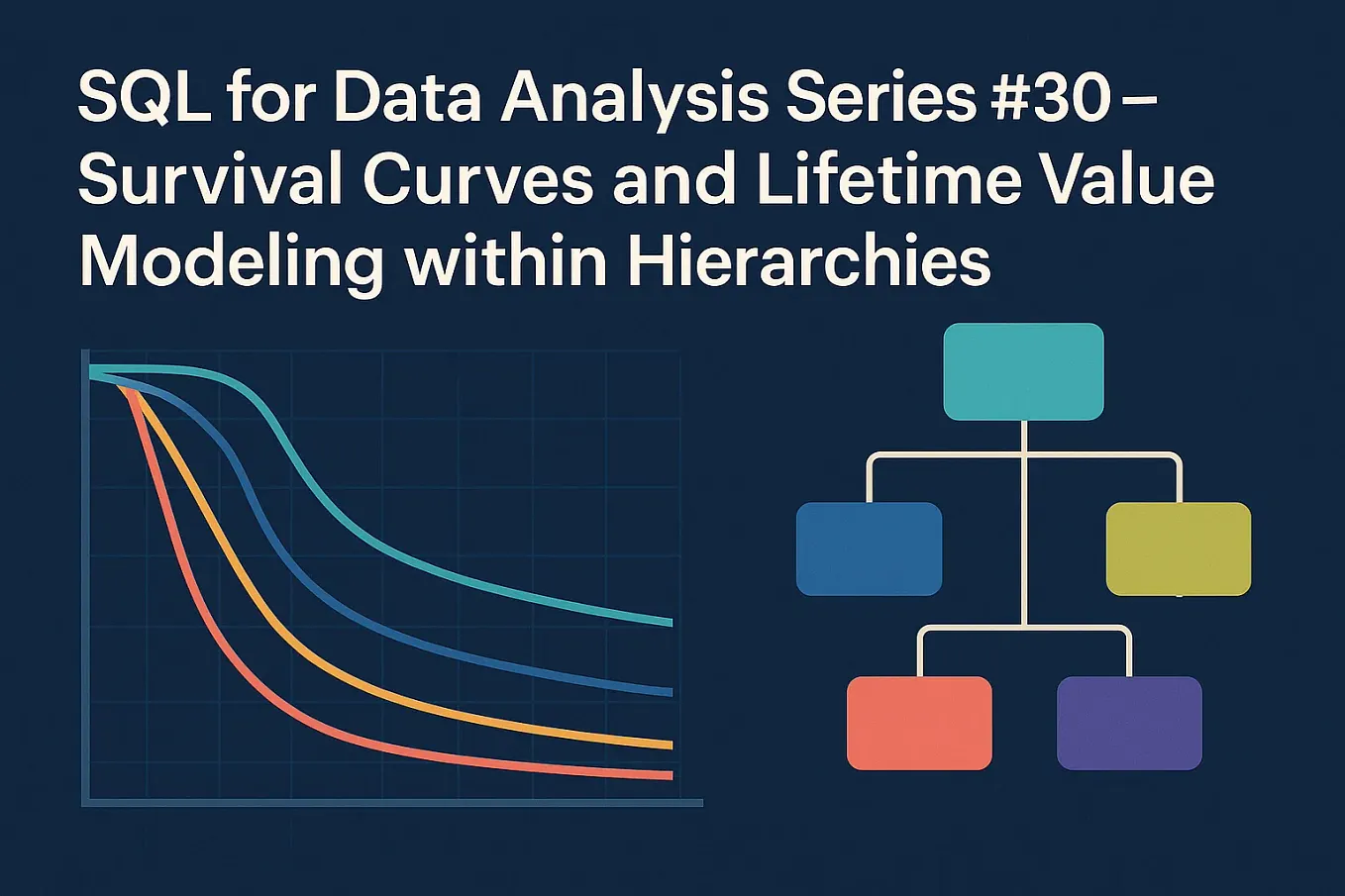 SQL for Data Analysis Series #30 – Survival Curves and Lifetime Value Modeling within Hierarchies